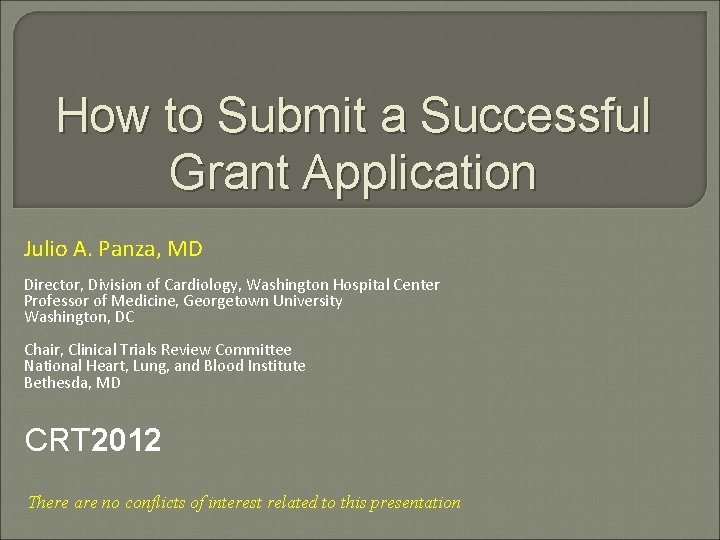 How to Submit a Successful Grant Application

Julio A. Panza, MD

Director, Division of Cardiology, Washington Hospital Center
Professor of Medicine, Georgetown University
Washington, DC

Chair, Clinical Trials Review Committee
National Heart, Lung, and Blood Institute
Bethesda, MD

CRT2012

There are no conflicts of interest related to this presentation